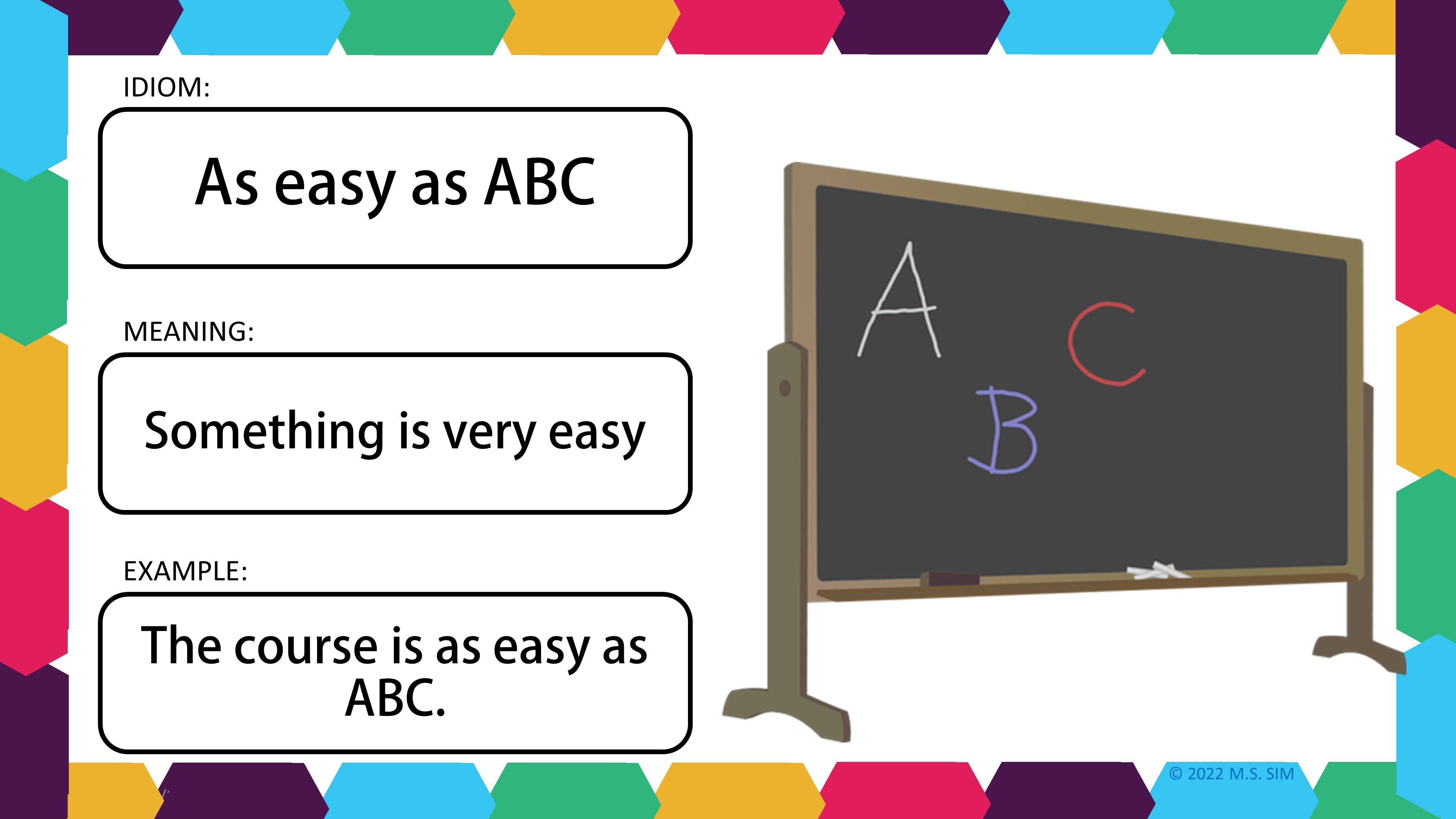 IDIOM:

As easy as ABC

MEANING:

Something is very easy

EXAMPLE:

The course is as easy as ABC.

A
B
C

© 2022 M.S. SIM